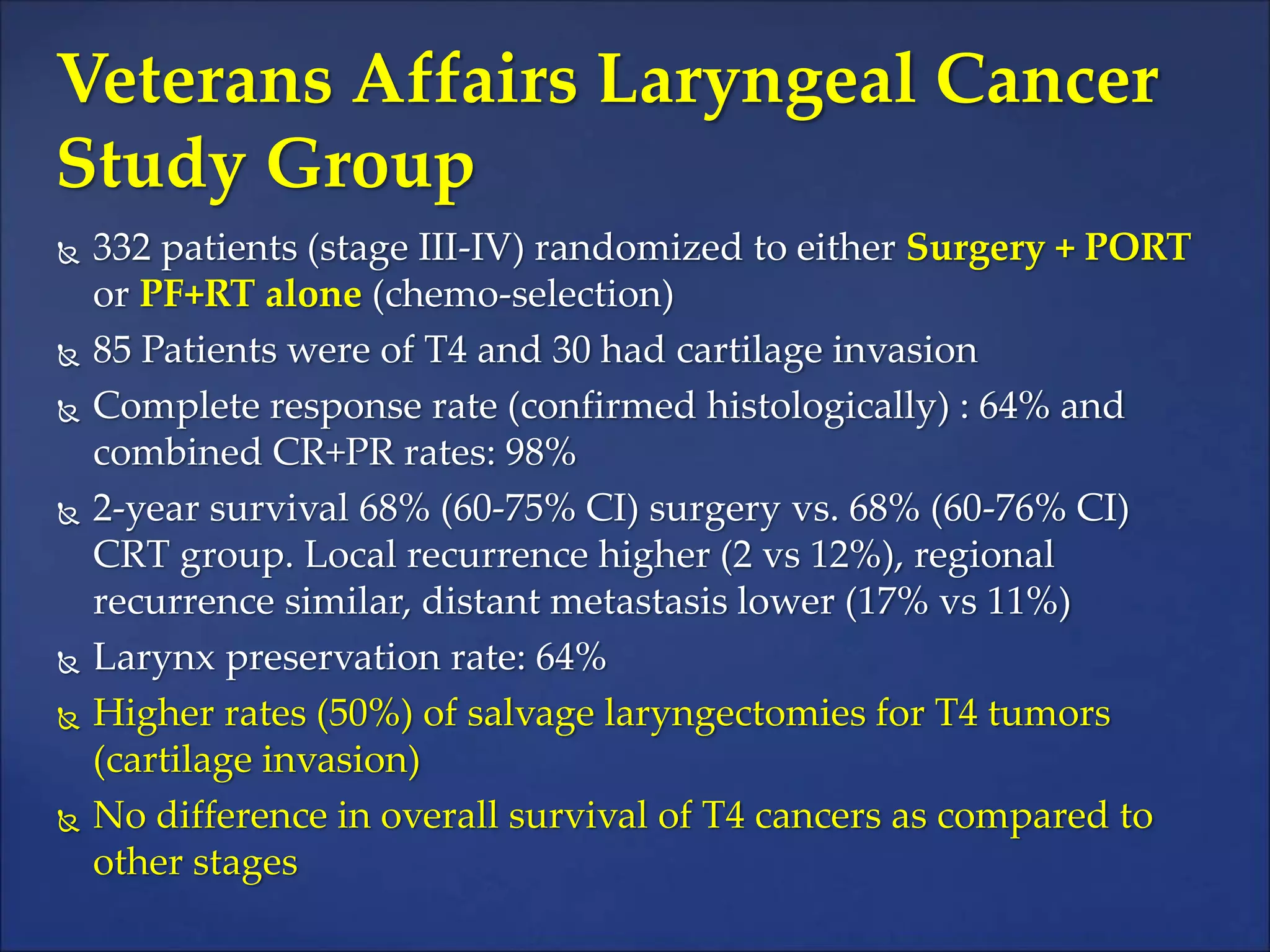 Veterans Affairs Laryngeal Cancer Study Group

332 patients (stage III-IV) randomized to either Surgery + PORT or PF+RT alone (chemo-selection)

85 Patients were of T4 and 30 had cartilage invasion

Complete response rate (confirmed histologically) : 64% and combined CR+PR rates: 98%

2-year survival 68% (60-75% CI) surgery vs. 68% (60-76% CI) CRT group. Local recurrence higher (2 vs 12%), regional recurrence similar, distant metastasis lower (17% vs 11%)

Larynx preservation rate: 64%

Higher rates (50%) of salvage laryngectomies for T4 tumors (cartilage invasion)

No difference in overall survival of T4 cancers as compared to other stages